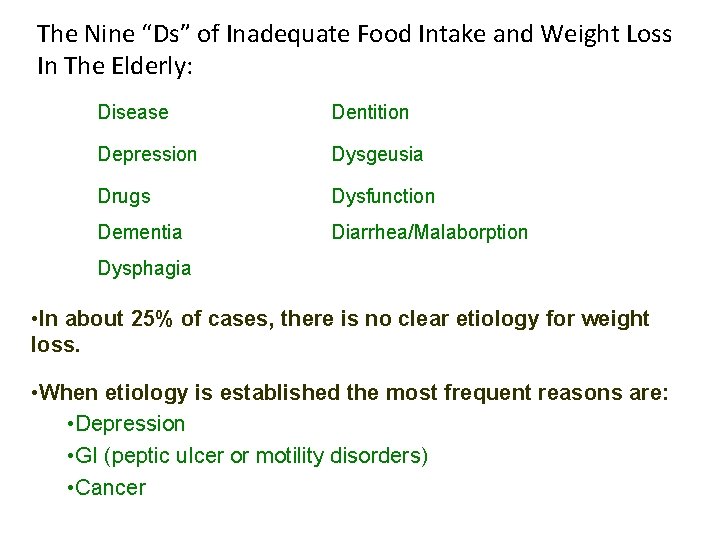 The Nine “Ds” of Inadequate Food Intake and Weight Loss In The Elderly:

Disease

Depression

Drugs

Dementia

Dysphagia

Dentition

Dysgeusia

Dysfunction

Diarrhea/Malaborption

•In about 25% of cases, there is no clear etiology for weight loss.

•When etiology is established the most frequent reasons are:
•Depression
•GI (peptic ulcer or motility disorders)
•Cancer